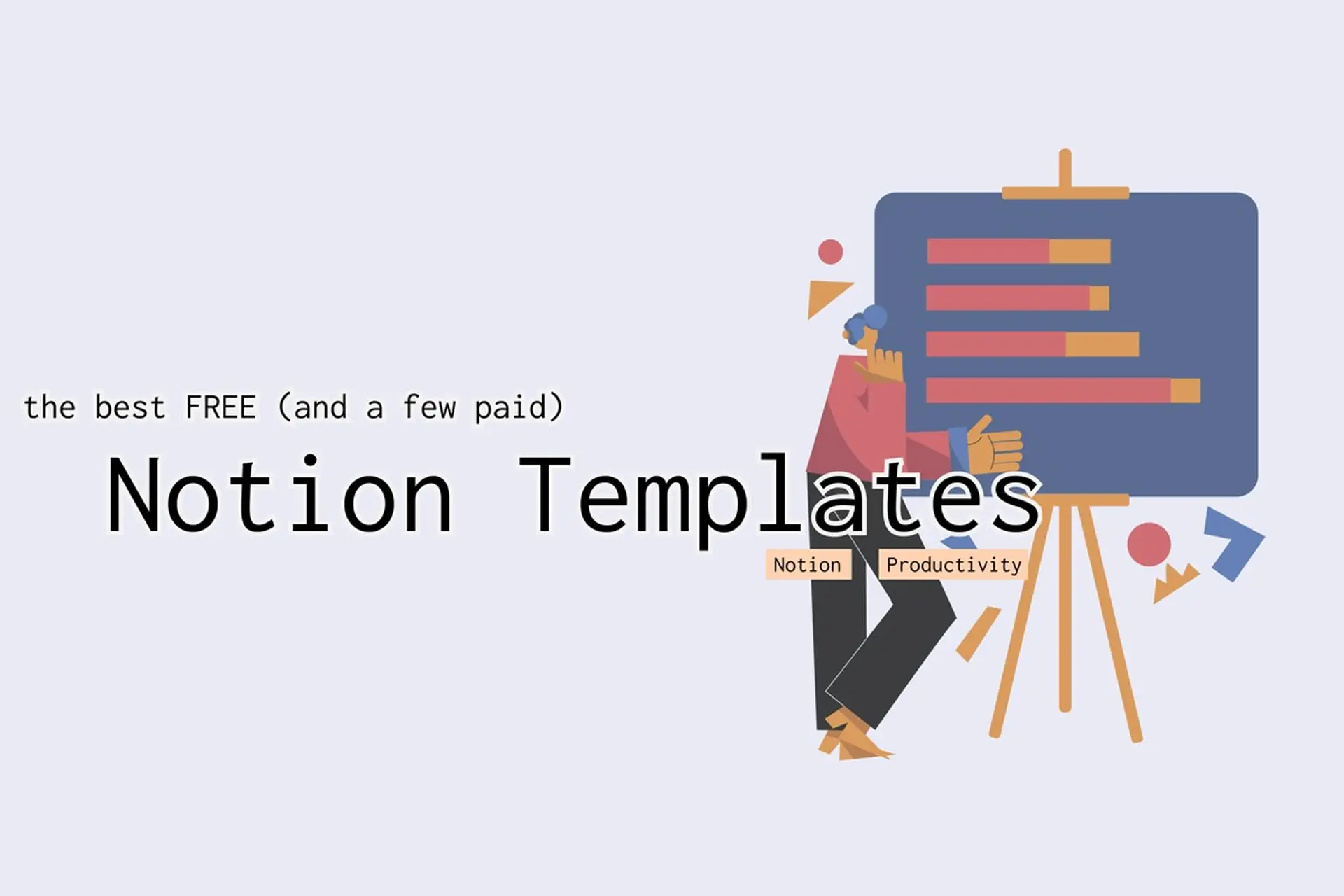 the best FREE (and a few paid)

Notion Templates

Notion Productivity